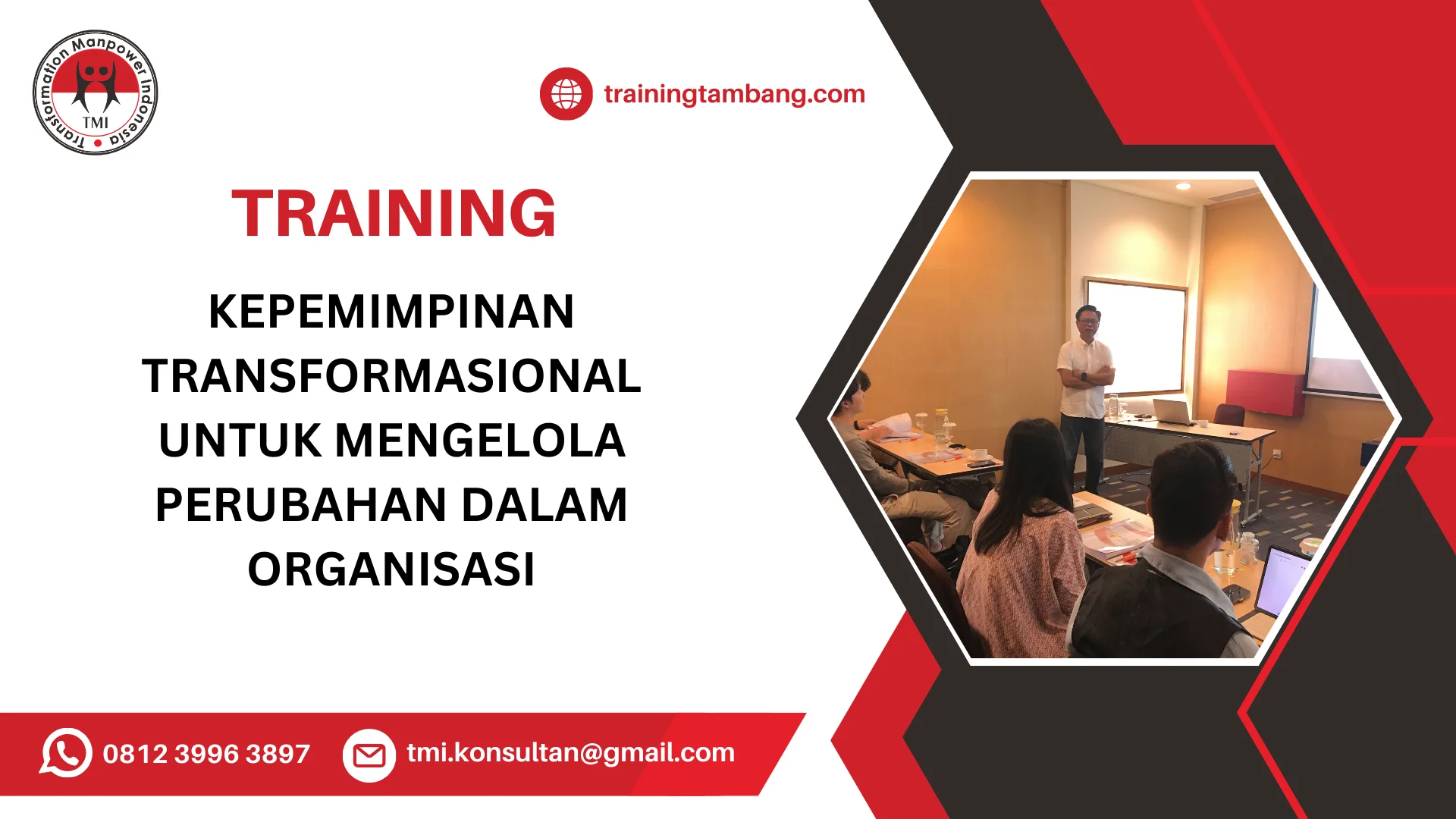 Transformation Manpower Indonesia
TMI

trainingtambang.com

TRAINING

KEPEMIMPINAN TRANSFORMASIONAL UNTUK MENGELOLA PERUBAHAN DALAM ORGANISASI

0812 3996 3897

tmi.konsultan@gmail.com